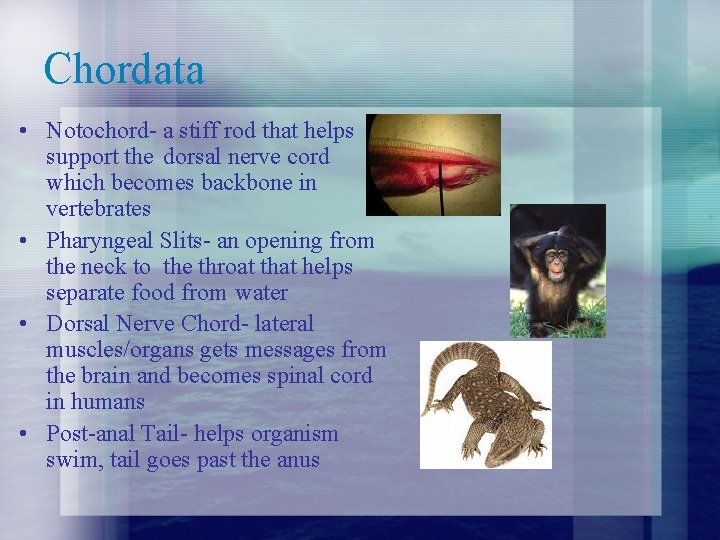 Chordata

• Notochord- a stiff rod that helps support the dorsal nerve cord which becomes backbone in vertebrates
• Pharyngeal Slits- an opening from the neck to the throat that helps separate food from water
• Dorsal Nerve Chord- lateral muscles/organs gets messages from the brain and becomes spinal cord in humans
• Post-anal Tail- helps organism swim, tail goes past the anus